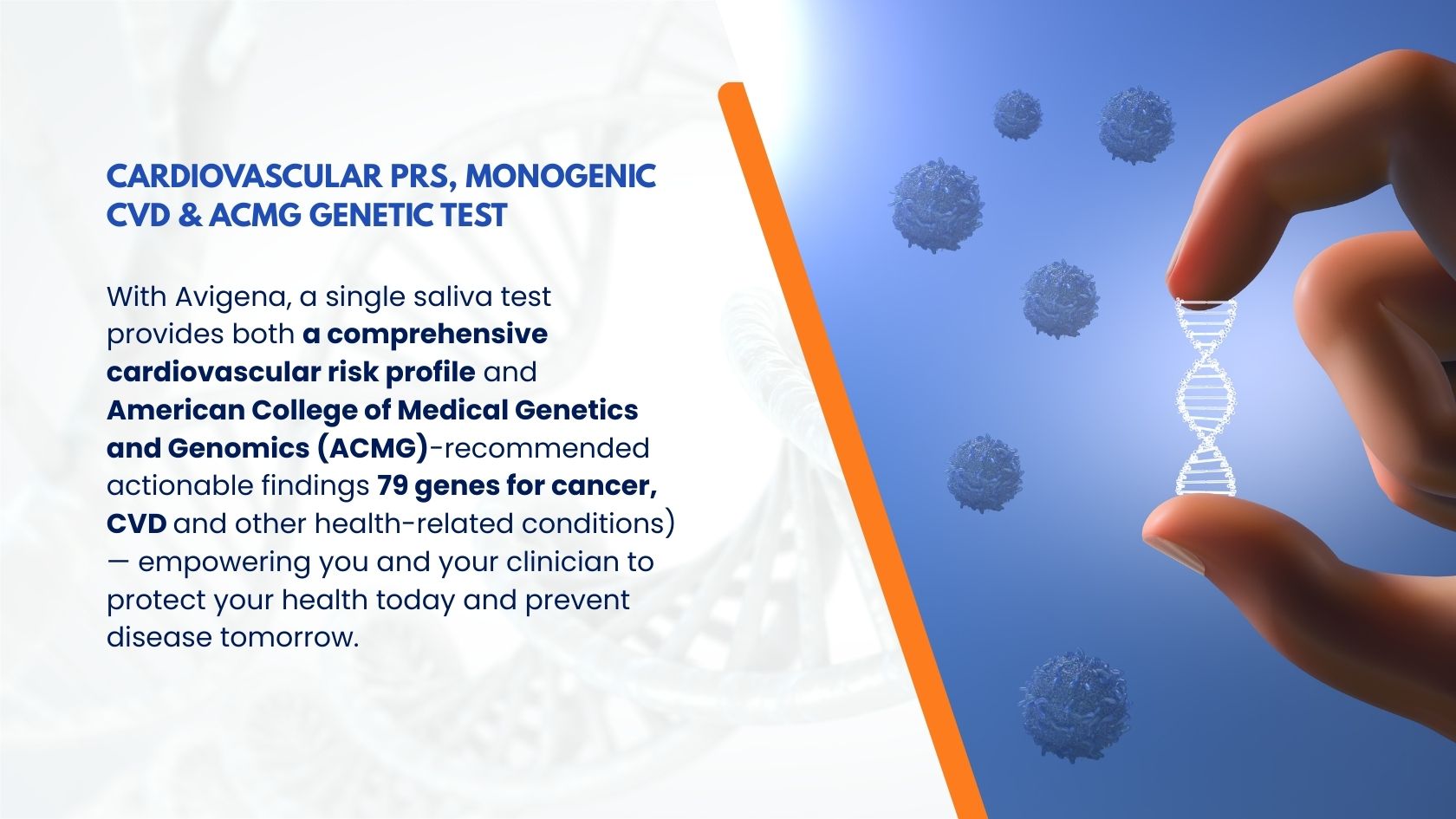 CARDIOVASCULAR PRS, MONOGENIC CVD & ACMG GENETIC TEST

With Avigena, a single saliva test provides both a comprehensive cardiovascular risk profile and American College of Medical Genetics and Genomics (ACMG)-recommended actionable findings 79 genes for cancer, CVD and other health-related conditions) — empowering you and your clinician to protect your health today and prevent disease tomorrow.